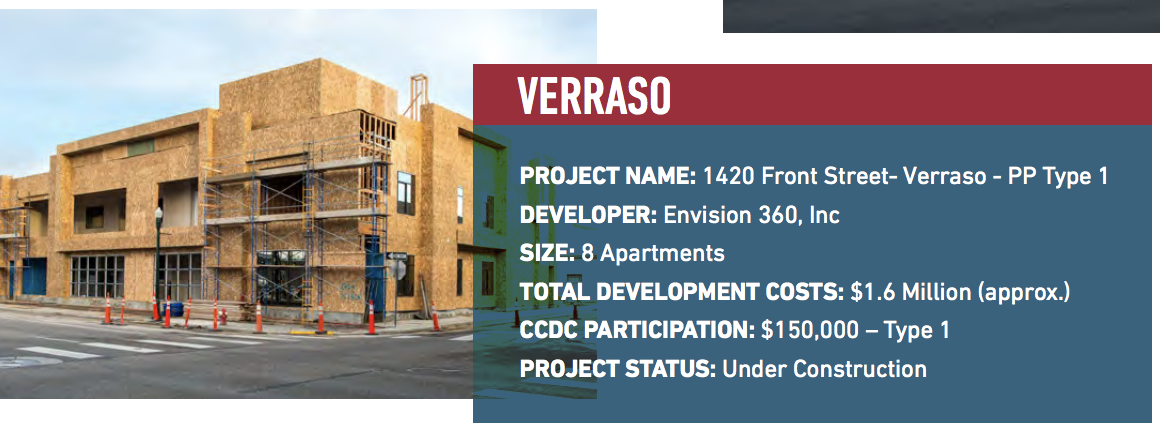 VERRASO

PROJECT NAME: 1420 Front Street- Verraso - PP Type 1
DEVELOPER: Envision 360, Inc
SIZE: 8 Apartments
TOTAL DEVELOPMENT COSTS: $1.6 Million (approx.)
CCDC PARTICIPATION: $150,000 – Type 1
PROJECT STATUS: Under Construction